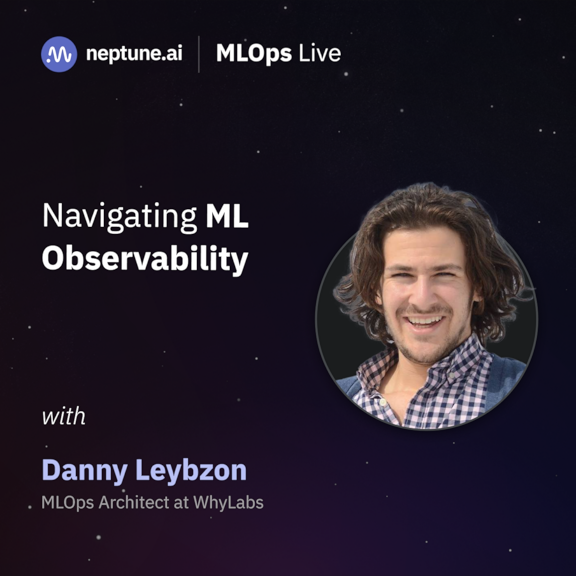 neptune.ai | MLOps Live

Navigating ML Observability

with

Danny Leybzon
MLOps Architect at WhyLabs